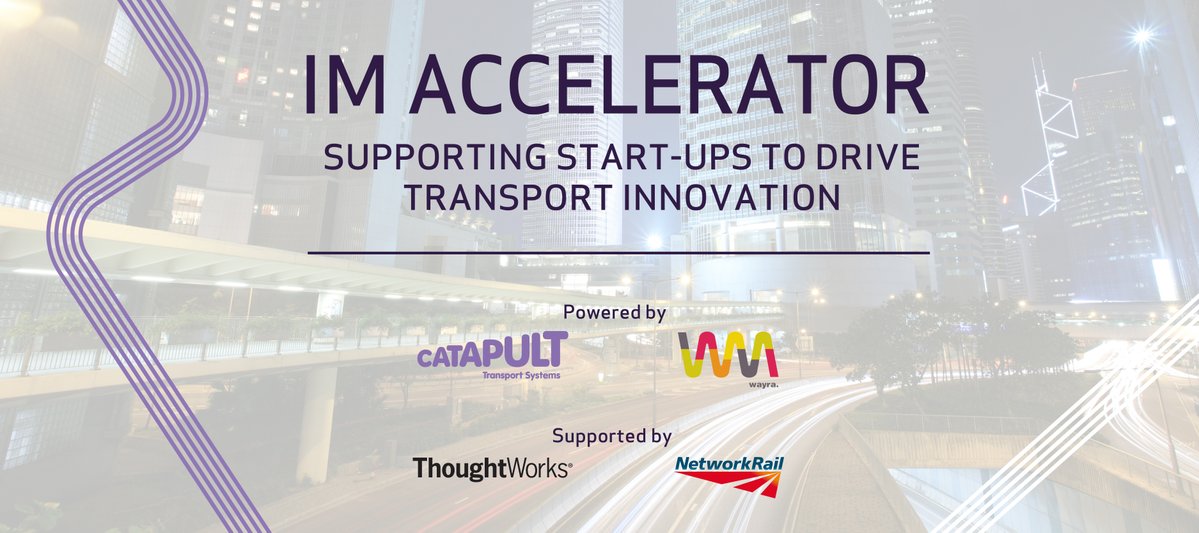 IM ACCELERATOR

SUPPORTING START-UPS TO DRIVE TRANSPORT INNOVATION

Powered by

CATAPULT Transport Systems

wayra.

Supported by

ThoughtWorks®

NetworkRail